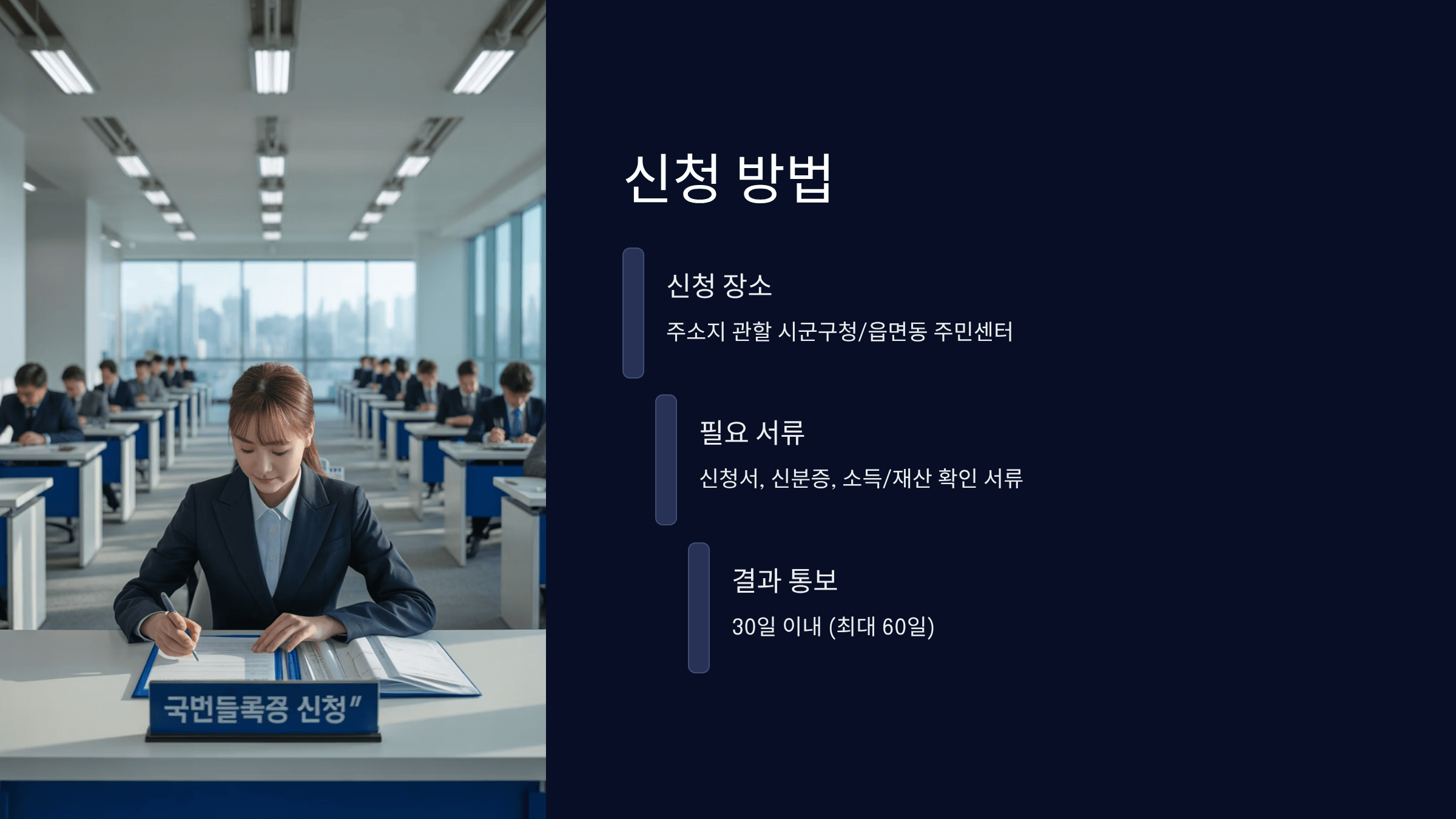 국번들록증 신청"

신청 방법

신청 장소

주소지 관할 시군구청/읍면동 주민센터

필요 서류

신청서, 신분증, 소득/재산 확인 서류

결과 통보

30일 이내 (최대 60일)